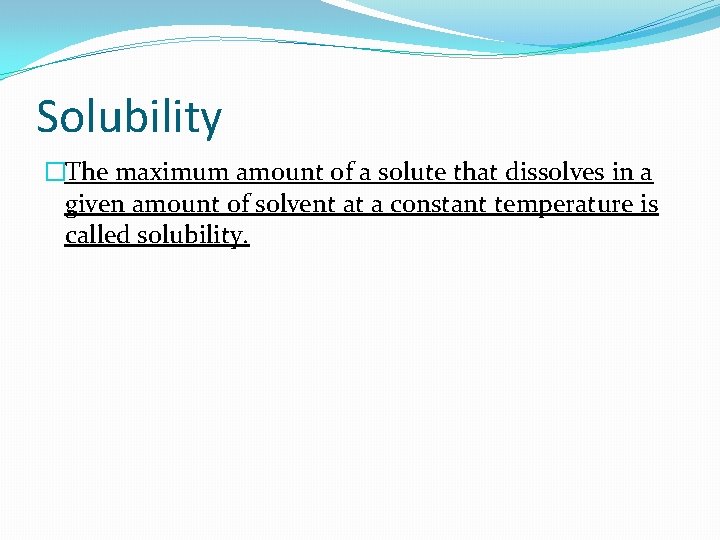 Solubility

The maximum amount of a solute that dissolves in a given amount of solvent at a constant temperature is called solubility.